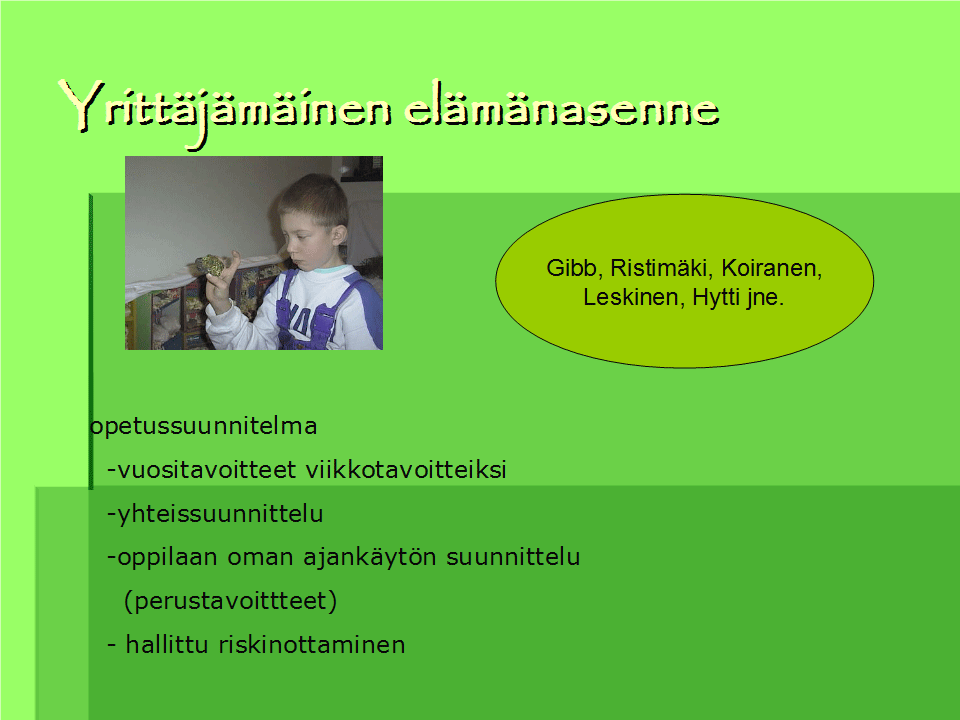 Yrittäjämäinen elämänasenne

Gibb, Ristimäki, Koiranen, Leskinen, Hytti jne.

opetussuunnitelma
-vuositavoitteet viikkotavoitteiksi
-yhteissuunnittelu
-oppilaan oman ajankäytön suunnittelu
(perustavoittteet)
- hallittu riskinottaminen